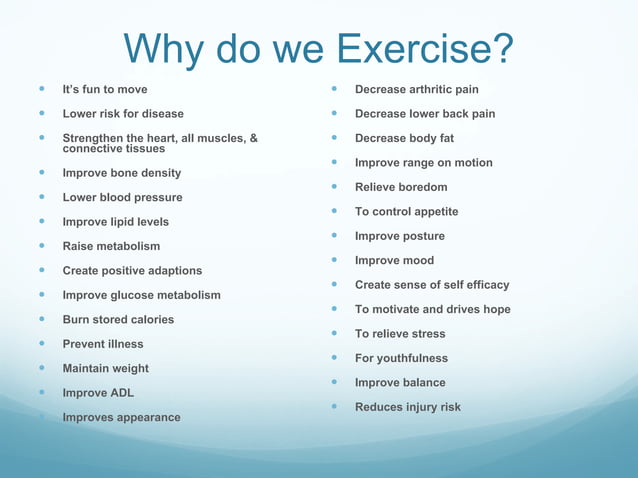 Why do we Exercise?

- It's fun to move
- Lower risk for disease
- Strengthen the heart, all muscles, & connective tissues
- Improve bone density
- Lower blood pressure
- Improve lipid levels
- Raise metabolism
- Create positive adaptions
- Improve glucose metabolism
- Burn stored calories
- Prevent illness
- Maintain weight
- Improve ADL
- Improves appearance

- Decrease arthritic pain
- Decrease lower back pain
- Decrease body fat
- Improve range on motion
- Relieve boredom
- To control appetite
- Improve posture
- Improve mood
- Create sense of self efficacy
- To motivate and drives hope
- To relieve stress
- For youthfulness
- Improve balance
- Reduces injury risk